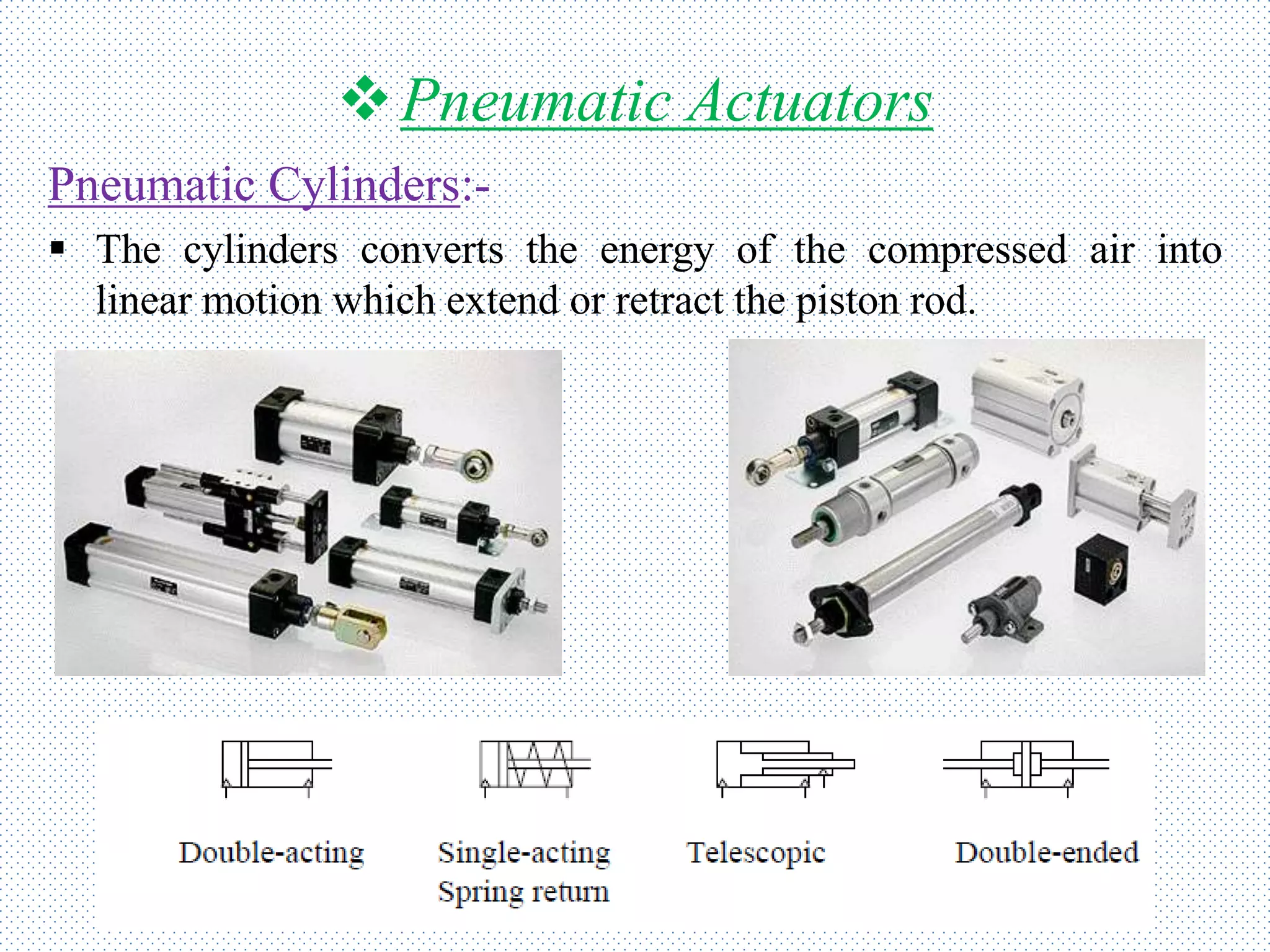 ❖ Pneumatic Actuators

Pneumatic Cylinders:-

▪ The cylinders converts the energy of the compressed air into linear motion which extend or retract the piston rod.

Double-acting

Single-acting
Spring return

Telescopic

Double-ended